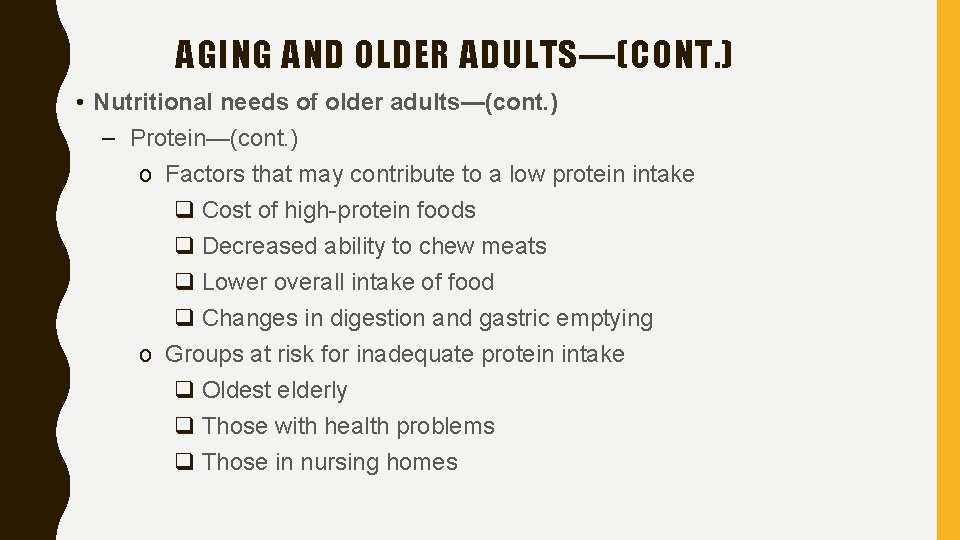 AGING AND OLDER ADULTS—(CONT.)

• Nutritional needs of older adults—(cont.)
– Protein—(cont.)
o Factors that may contribute to a low protein intake
❑ Cost of high-protein foods
❑ Decreased ability to chew meats
❑ Lower overall intake of food
❑ Changes in digestion and gastric emptying
o Groups at risk for inadequate protein intake
❑ Oldest elderly
❑ Those with health problems
❑ Those in nursing homes